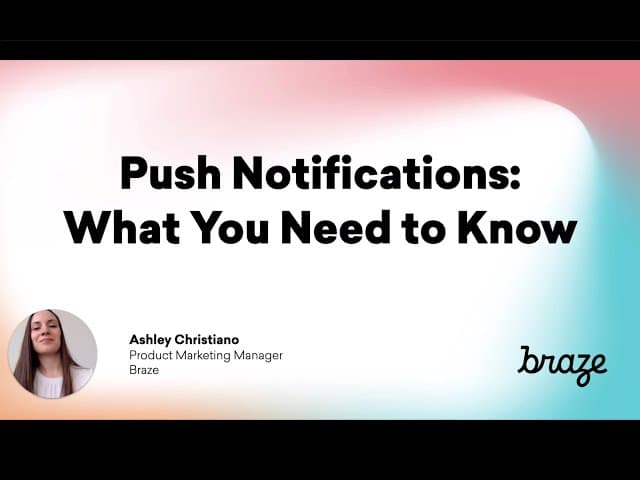 Push Notifications:
What You Need to Know

Ashley Christiano
Product Marketing Manager
Braze

braze